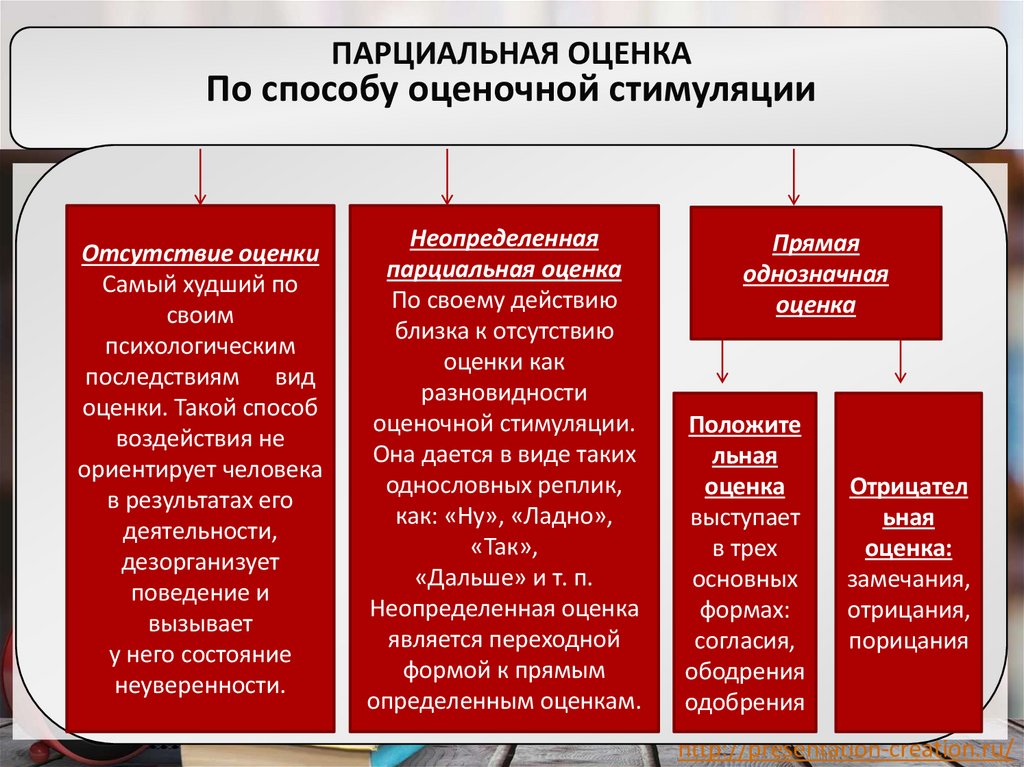 ПАРЦИАЛЬНАЯ ОЦЕНКА
По способу оценочной стимуляции

Отсутствие оценки
Самый худший по своим психологическим последствиям вид оценки. Такой способ воздействия не ориентирует человека в результатах его деятельности, дезорганизует поведение и вызывает у него состояние неуверенности.

Неопределенная парциальная оценка
По своему действию близка к отсутствию оценки как разновидности оценочной стимуляции. Она дается в виде таких однословных реплик, как: «Ну», «Ладно», «Так», «Дальше» и т. п. Неопределенная оценка является переходной формой к прямым определенным оценкам.

Прямая однозначная оценка

Положительная оценка выступает в трех основных формах: согласия, ободрения одобрения

Отрицательная оценка: замечания, отрицания, порицания

http://presentation-creation.ru/